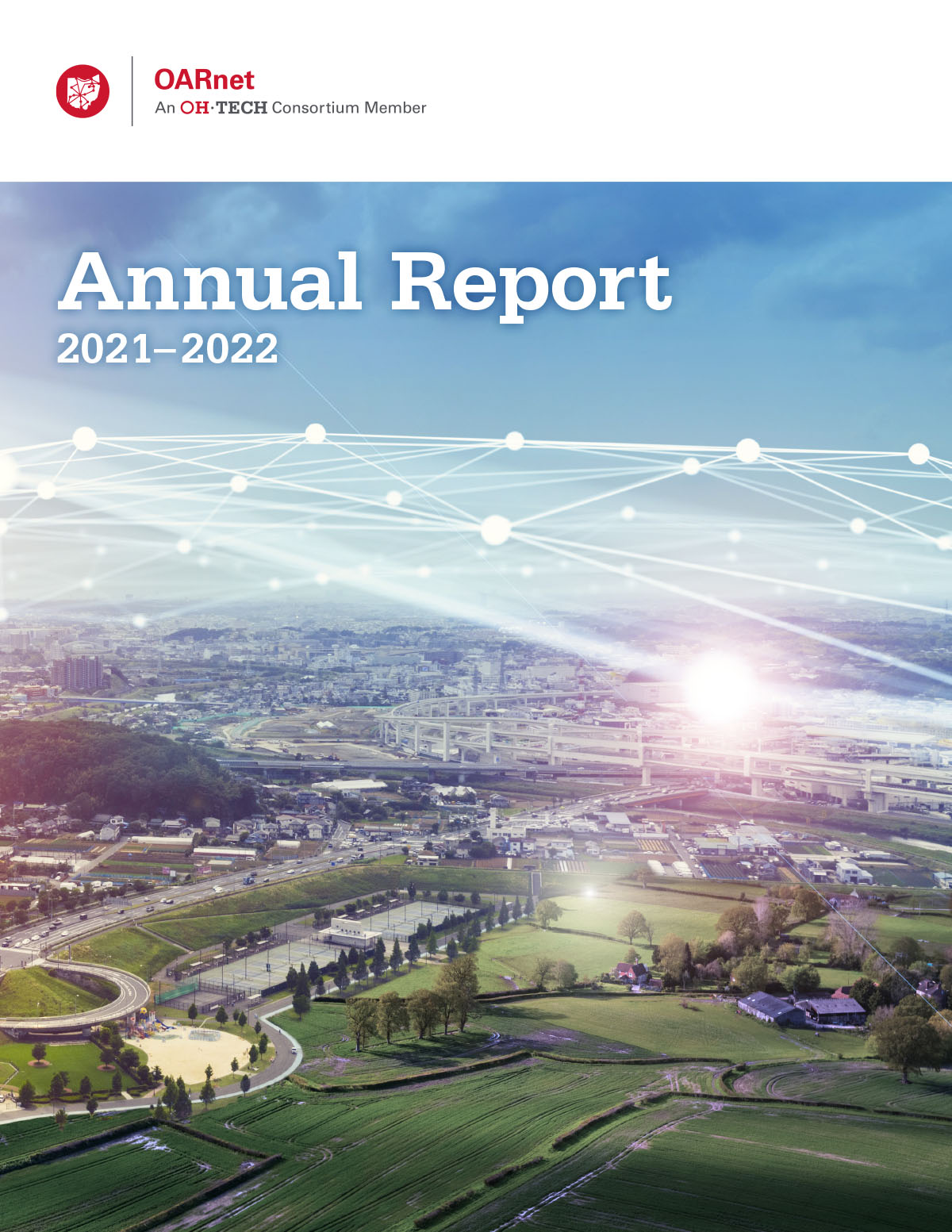 OARnet
An OH·TECH Consortium Member

Annual Report
2021–2022